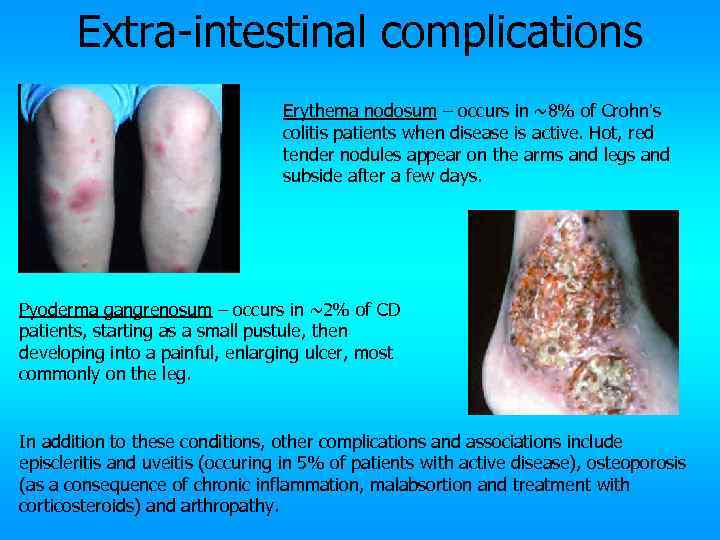 Extra-intestinal complications

Erythema nodosum – occurs in ~8% of Crohn's colitis patients when disease is active. Hot, red tender nodules appear on the arms and legs and subside after a few days.

Pyoderma gangrenosum – occurs in ~2% of CD patients, starting as a small pustule, then developing into a painful, enlarging ulcer, most commonly on the leg.

In addition to these conditions, other complications and associations include episcleritis and uveitis (occuring in 5% of patients with active disease), osteoporosis (as a consequence of chronic inflammation, malabsortion and treatment with corticosteroids) and arthropathy.